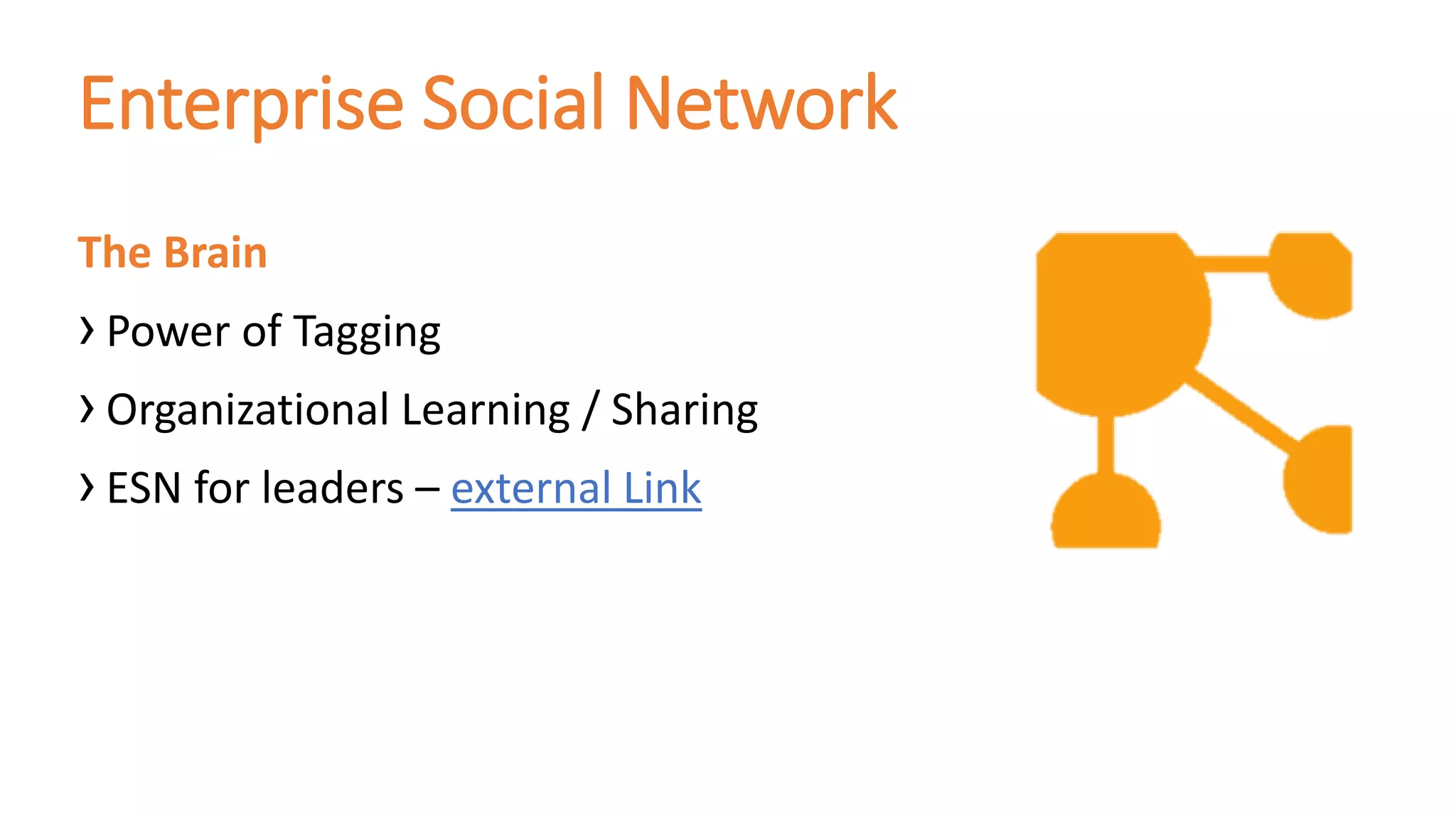 Enterprise Social Network

The Brain

› Power of Tagging

› Organizational Learning / Sharing

› ESN for leaders – external Link